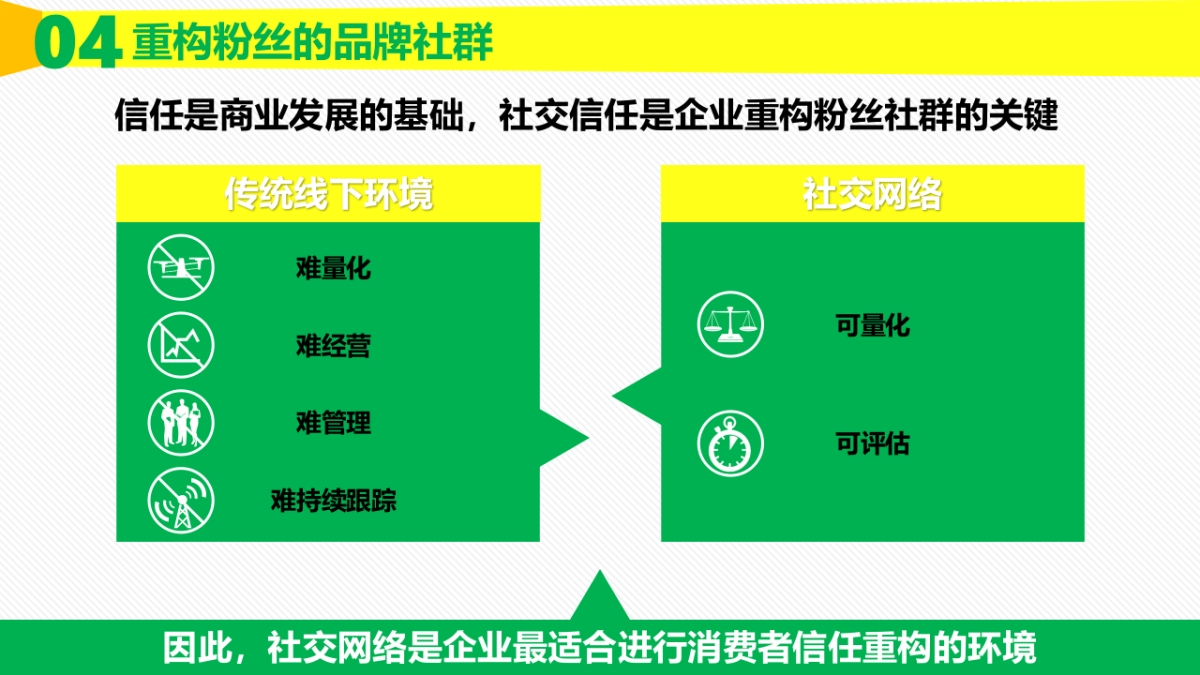 04 重构粉丝的品牌社群

信任是商业发展的基础，社交信任是企业重构粉丝社群的关键

传统线下环境

难量化

难经营

难管理

难持续跟踪

社交网络

可量化

可评估

因此，社交网络是企业最适合进行消费者信任重构的环境